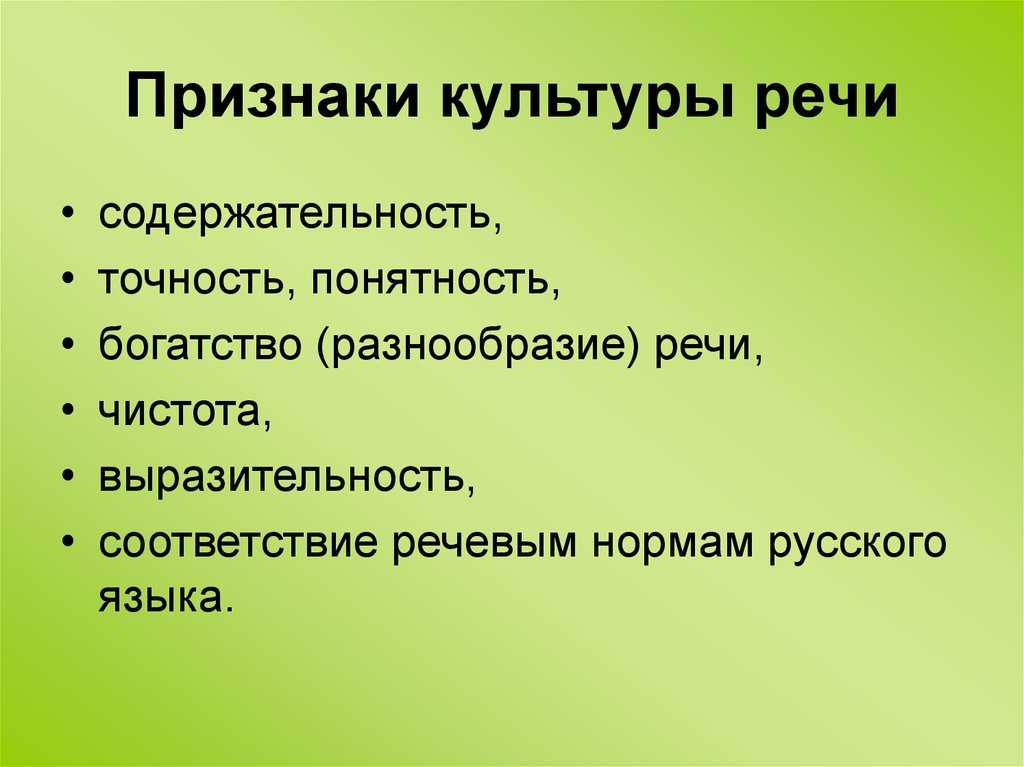 Признаки культуры речи

• содержательность,
• точность, понятность,
• богатство (разнообразие) речи,
• чистота,
• выразительность,
• соответствие речевым нормам русского языка.